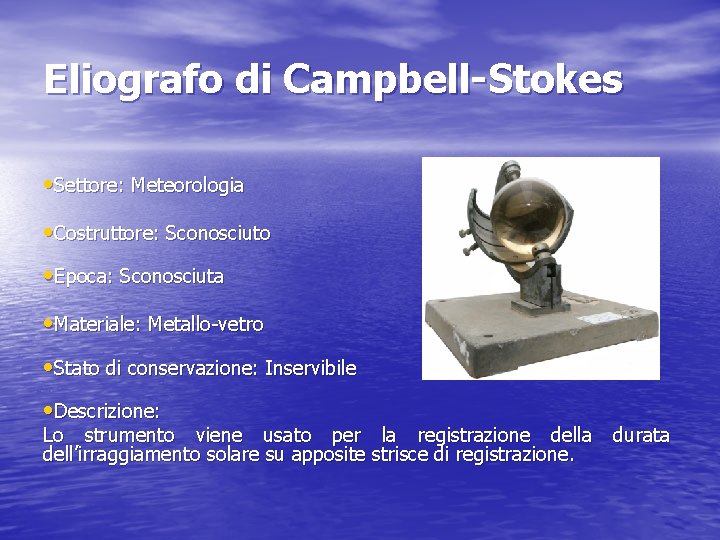 Eliografo di Campbell-Stokes

•Settore: Meteorologia

•Costruttore: Sconosciuto

•Epoca: Sconosciuta

•Materiale: Metallo-vetro

•Stato di conservazione: Inservibile

•Descrizione:
Lo strumento viene usato per la registrazione della durata dell'irraggiamento solare su apposite strisce di registrazione.